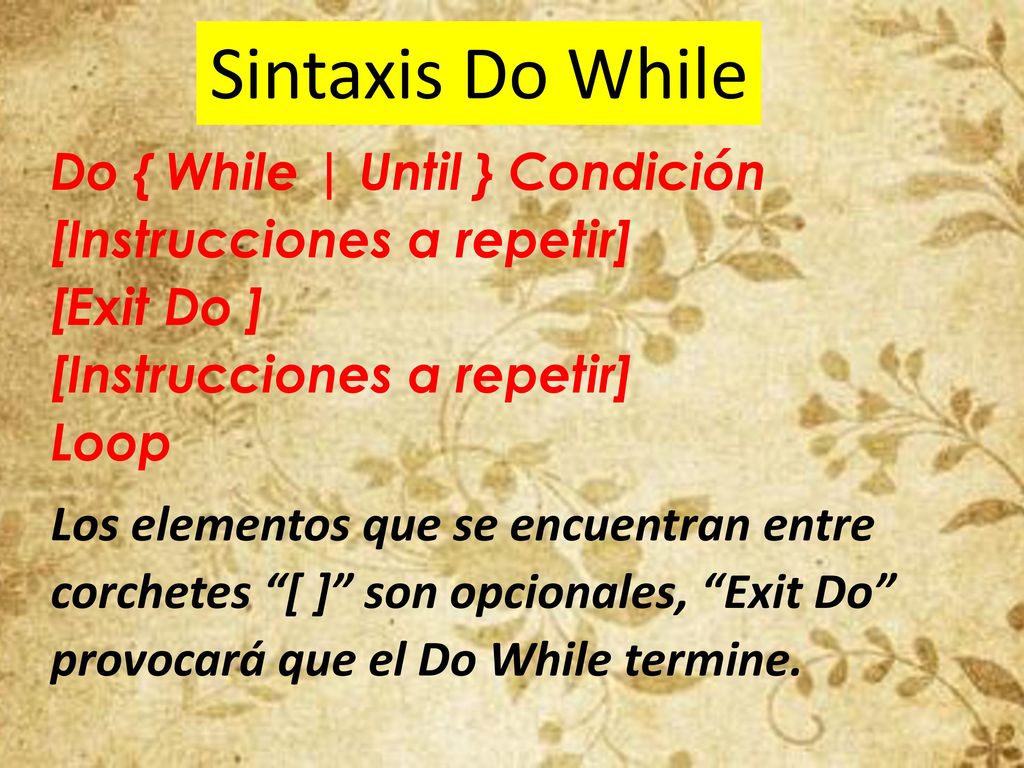 Sintaxis Do While

Do { While | Until } Condición
[Instrucciones a repetir]
[Exit Do ]
[Instrucciones a repetir]
Loop

Los elementos que se encuentran entre corchetes “[ ]” son opcionales, “Exit Do” provocará que el Do While termine.